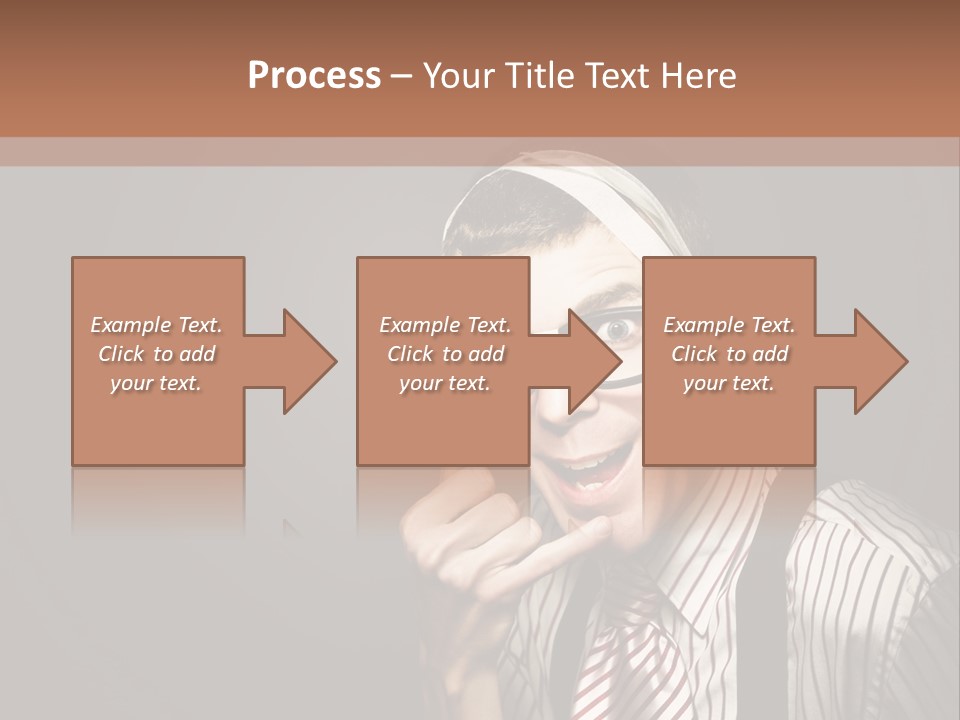 Process – Your Title Text Here

Example Text. Click to add your text.

Example Text. Click to add your text.

Example Text. Click to add your text.